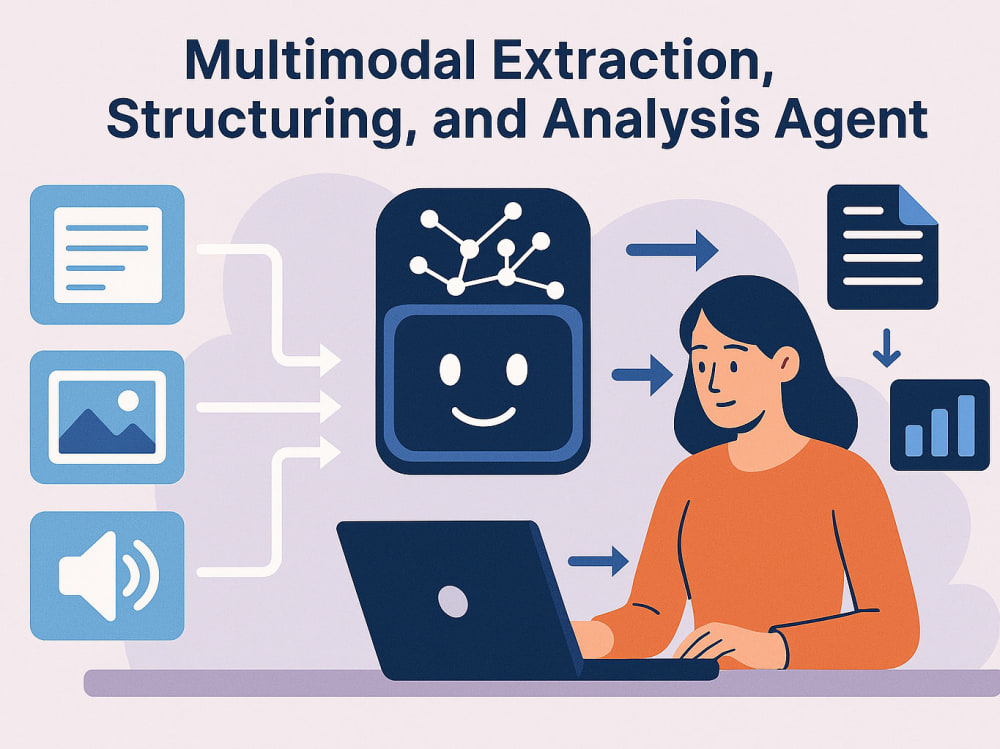 Multimodal Extraction,
Structuring, and Analysis Agent